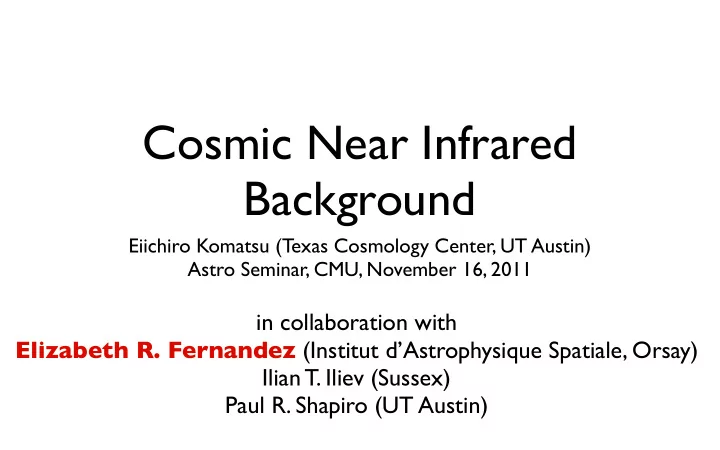 Cosmic Near Infrared Background

Eiichiro Komatsu (Texas Cosmology Center, UT Austin)
Astro Seminar, CMU, November 16, 2011

in collaboration with
Elizabeth R. Fernandez (Institut d'Astrophysique Spatiale, Orsay)
Ilian T. Iliev (Sussex)
Paul R. Shapiro (UT Austin)